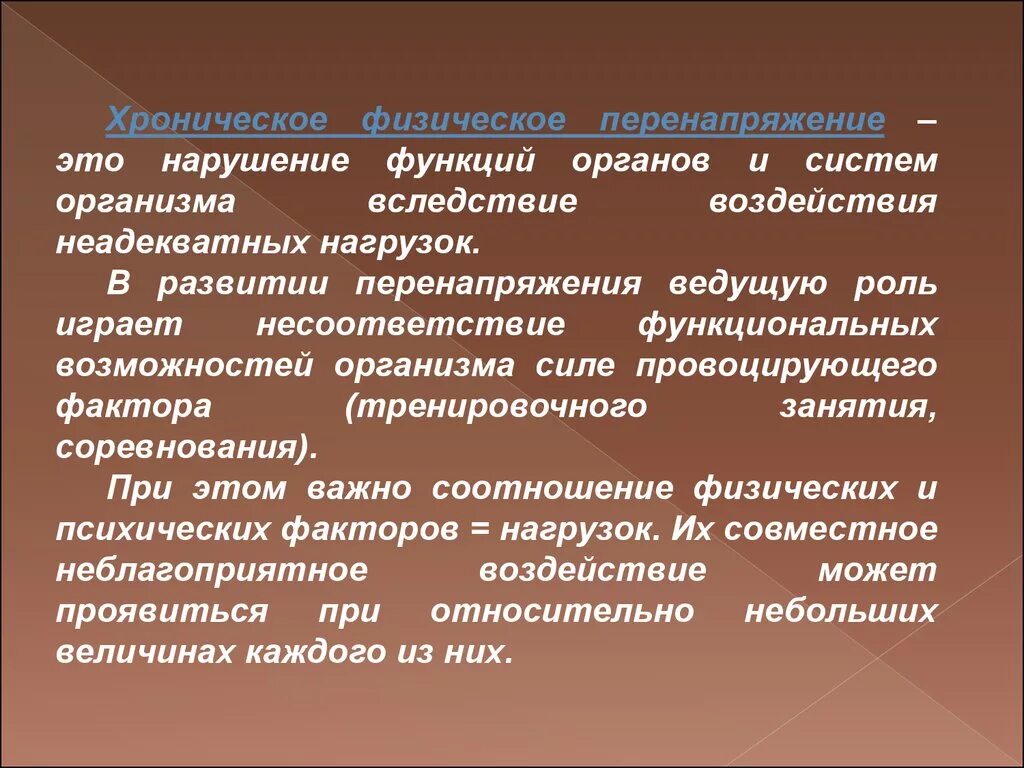 Хроническое физическое перенапряжение – это нарушение функций органов и систем организма вследствие воздействия неадекватных нагрузок.

В развитии перенапряжения ведущую роль играет несоответствие функциональных возможностей организма силе провоцирующего фактора (тренировочного занятия, соревнования).

При этом важно соотношение физических и психических факторов = нагрузок. Их совместное неблагоприятное воздействие может проявиться при относительно небольших величинах каждого из них.